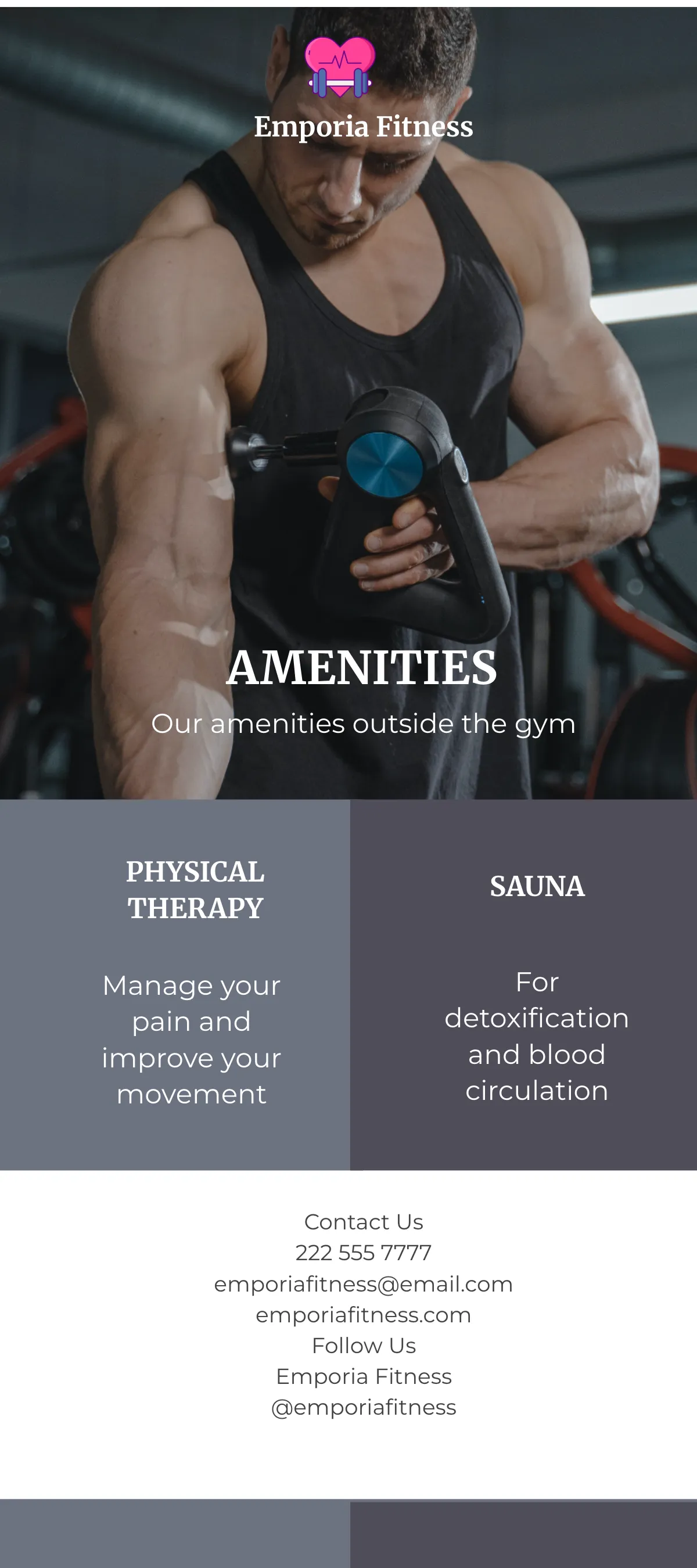 Emporia Fitness

AMENITIES

Our amenities outside the gym

PHYSICAL THERAPY

Manage your pain and improve your movement

SAUNA

For detoxification and blood circulation

Contact Us
222 555 7777
emporiafitness@email.com
emporiafitness.com
Follow Us
Emporia Fitness
@emporiafitness